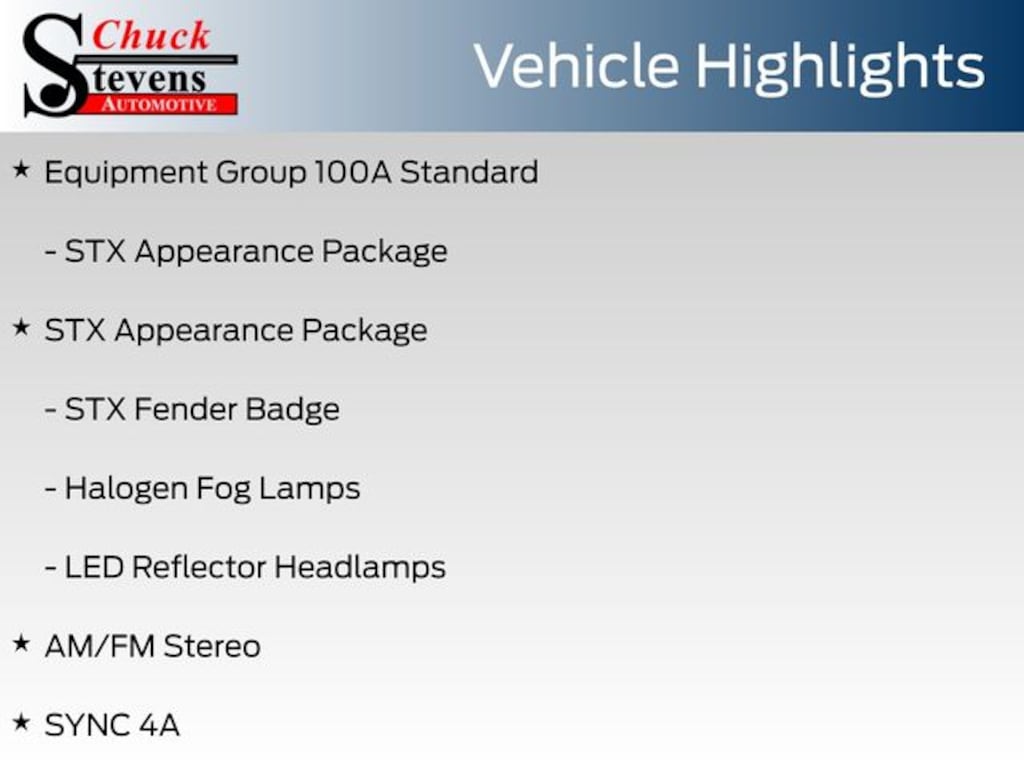 Chuck
Stevens
AUTOMOTIVE

Vehicle Highlights

★ Equipment Group 100A Standard

- STX Appearance Package

★ STX Appearance Package

- STX Fender Badge

- Halogen Fog Lamps

- LED Reflector Headlamps

★ AM/FM Stereo

★ SYNC 4A